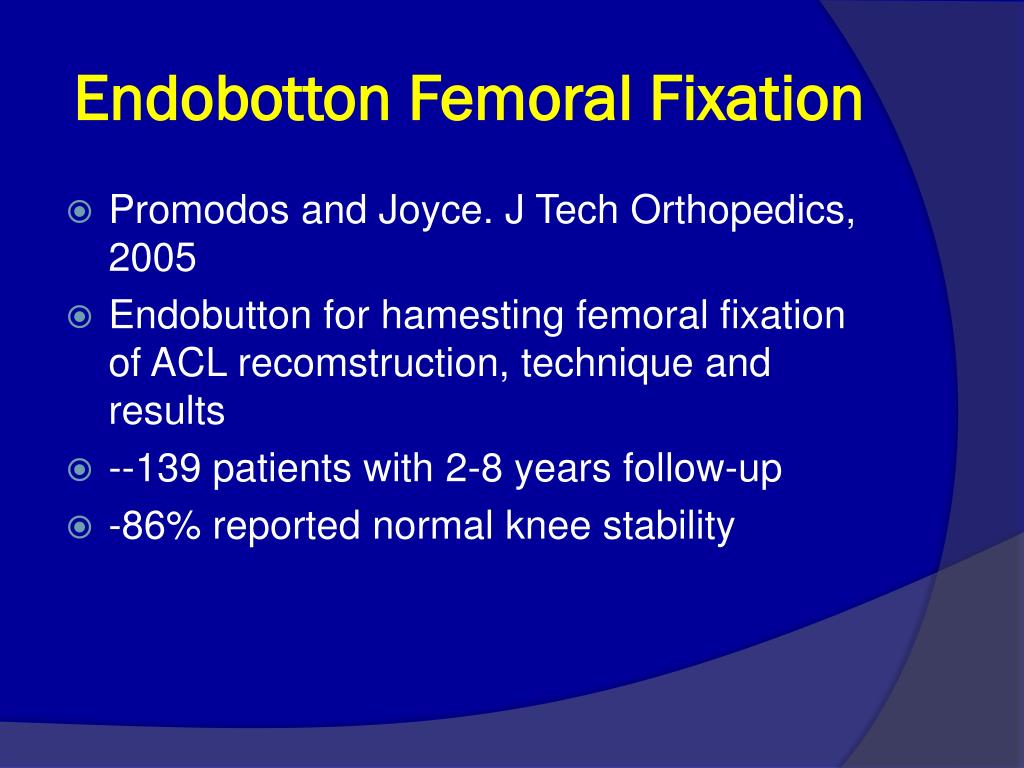 Endobotton Femoral Fixation

Promodos and Joyce. J Tech Orthopedics, 2005

Endobutton for hamesting femoral fixation of ACL recomstruction, technique and results

--139 patients with 2-8 years follow-up

-86% reported normal knee stability